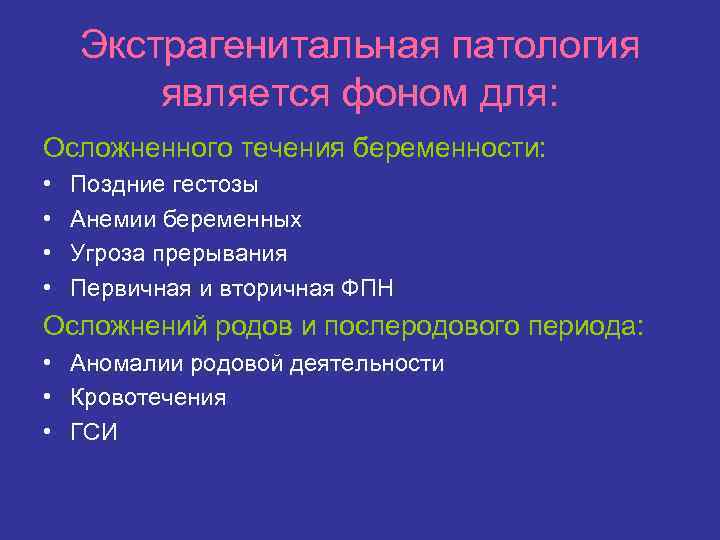 Экстрагенитальная патология является фоном для:

Осложненного течения беременности:

• Поздние гестозы
• Анемии беременных
• Угроза прерывания
• Первичная и вторичная ФПН

Осложнений родов и послеродового периода:

• Аномалии родовой деятельности
• Кровотечения
• ГСИ